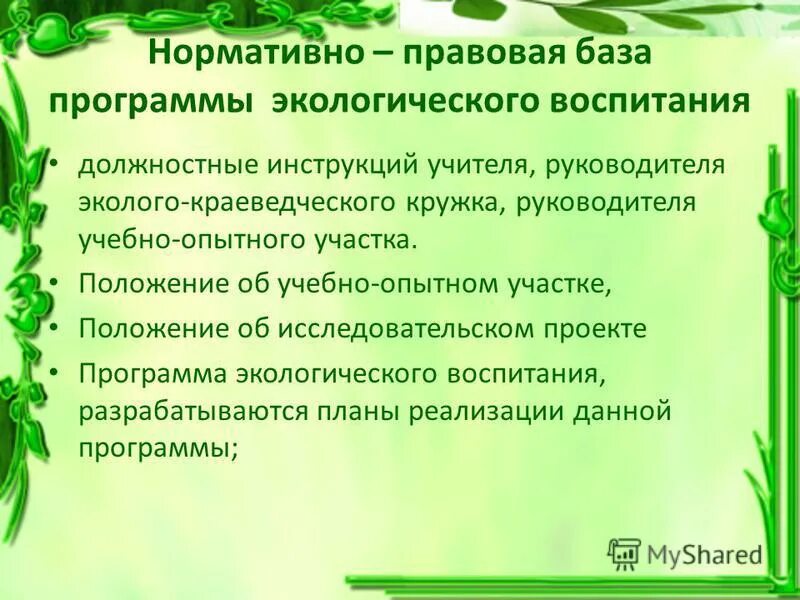 Нормативно – правовая база программы экологического воспитания

• должностные инструкций учителя, руководителя эколого-краеведческого кружка, руководителя учебно-опытного участка.
• Положение об учебно-опытном участке,
• Положение об исследовательском проекте
• Программа экологического воспитания, разрабатываются планы реализации данной программы;

MyShared